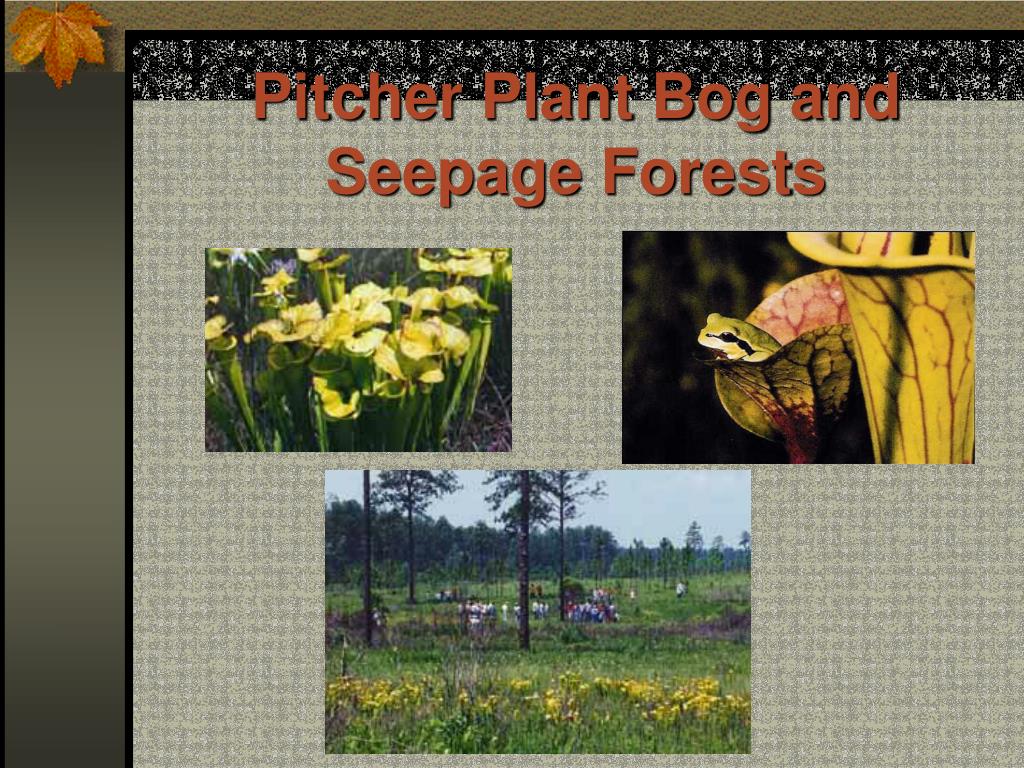 Pitcher Plant Bog and Seepage Forests